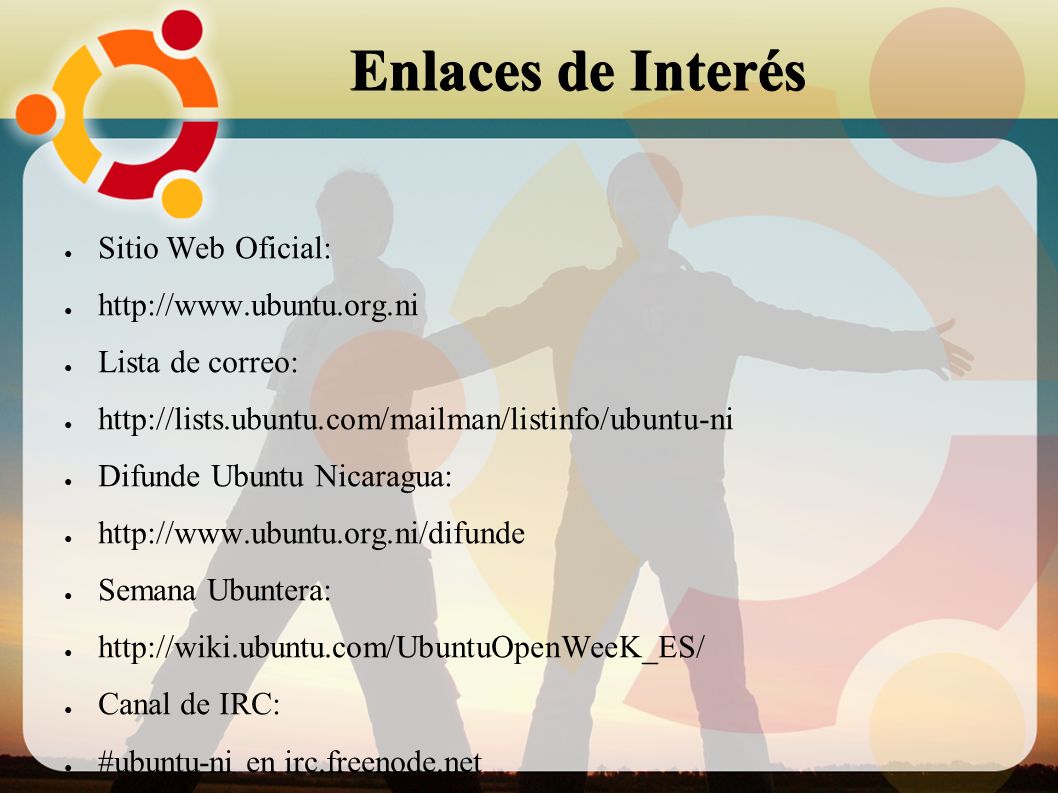 Enlaces de Interés

- Sitio Web Oficial:
- http://www.ubuntu.org.ni
- Lista de correo:
- http://lists.ubuntu.com/mailman/listinfo/ubuntu-ni
- Difunde Ubuntu Nicaragua:
- http://www.ubuntu.org.ni/difunde
- Semana Ubuntera:
- http://wiki.ubuntu.com/UbuntuOpenWeeK_ES/
- Canal de IRC:
- #ubuntu-ni en irc.freenode.net